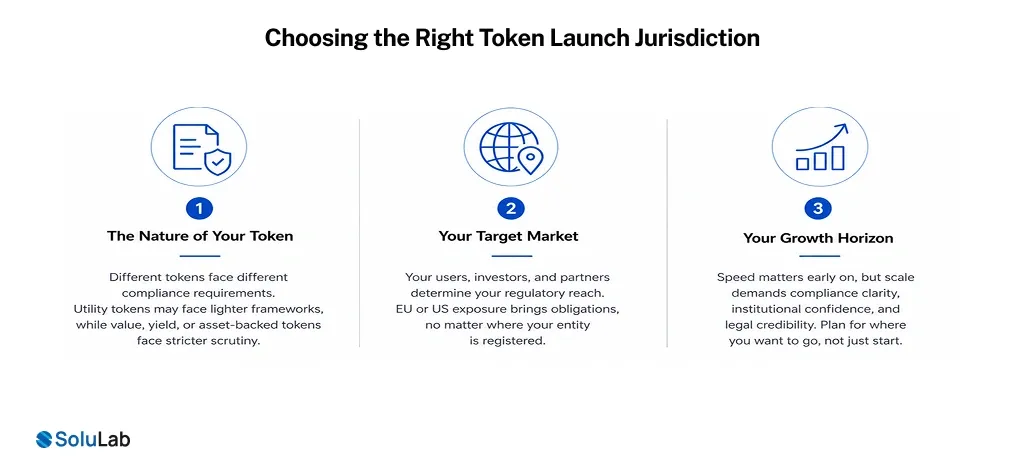 Choosing the Right Token Launch Jurisdiction

1

The Nature of Your Token

Different tokens face different compliance requirements. Utility tokens may face lighter frameworks, while value, yield, or asset-backed tokens face stricter scrutiny.

2

Your Target Market

Your users, investors, and partners determine your regulatory reach. EU or US exposure brings obligations, no matter where your entity is registered.

3

Your Growth Horizon

Speed matters early on, but scale demands compliance clarity, institutional confidence, and legal credibility. Plan for where you want to go, not just start.

SoluLab